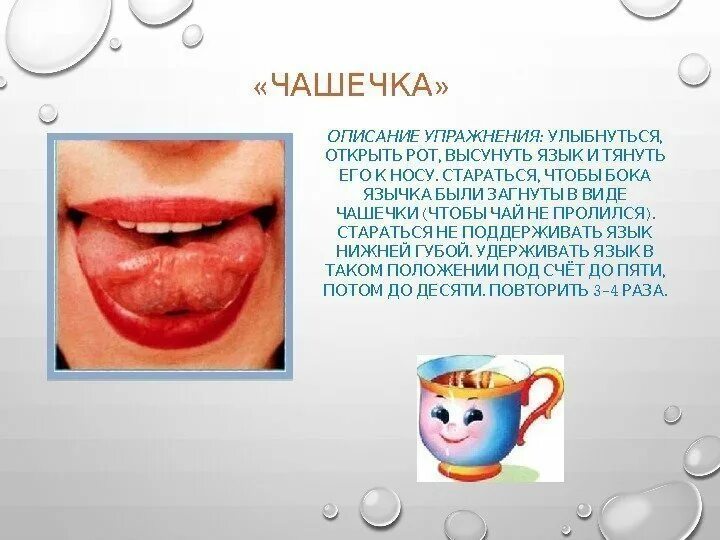 «ЧАШЕЧКА»

ОПИСАНИЕ УПРАЖНЕНИЯ: УЛЫБНУТЬСЯ, ОТКРЫТЬ РОТ, ВЫСУНУТЬ ЯЗЫК И ТЯНУТЬ ЕГО К НОСУ. СТАРАТЬСЯ, ЧТОБЫ БОКА ЯЗЫЧКА БЫЛИ ЗАГНУТЫ В ВИДЕ ЧАШЕЧКИ (ЧТОБЫ ЧАЙ НЕ ПРОЛИЛСЯ). СТАРАТЬСЯ НЕ ПОДДЕРЖИВАТЬ ЯЗЫК НИЖНЕЙ ГУБОЙ. УДЕРЖИВАТЬ ЯЗЫК В ТАКОМ ПОЛОЖЕНИИ ПОД СЧЁТ ДО ПЯТИ, ПОТОМ ДО ДЕСЯТИ. ПОВТОРИТЬ 3-4 РАЗА.